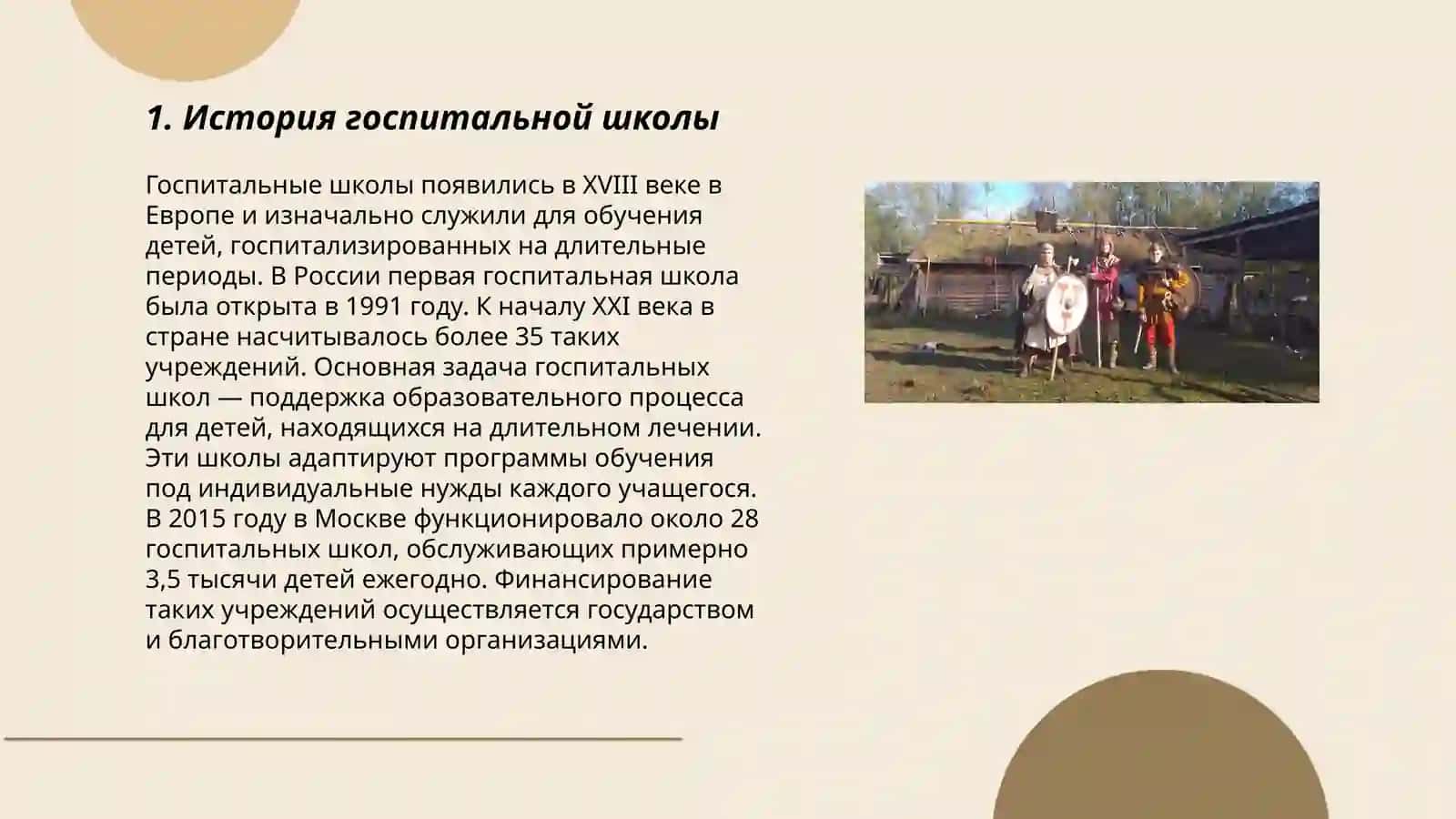 1. История госпитальной школы

Госпитальные школы появились в XVIII веке в Европе и изначально служили для обучения детей, госпитализированных на длительные периоды. В России первая госпитальная школа была открыта в 1991 году. К началу XXI века в стране насчитывалось более 35 таких учреждений. Основная задача госпитальных школ — поддержка образовательного процесса для детей, находящихся на длительном лечении. Эти школы адаптируют программы обучения под индивидуальные нужды каждого учащегося. В 2015 году в Москве функционировало около 28 госпитальных школ, обслуживающих примерно 3,5 тысячи детей ежегодно. Финансирование таких учреждений осуществляется государством и благотворительными организациями.